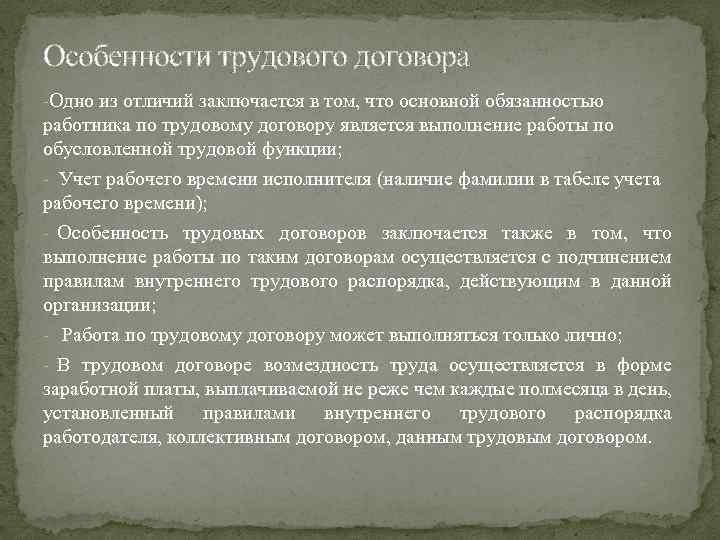 Особенности трудового договора

-Одно из отличий заключается в том, что основной обязанностью работника по трудовому договору является выполнение работы по обусловленной трудовой функции;

- Учет рабочего времени исполнителя (наличие фамилии в табеле учета рабочего времени);

- Особенность трудовых договоров заключается также в том, что выполнение работы по таким договорам осуществляется с подчинением правилам внутреннего трудового распорядка, действующим в данной организации;

- Работа по трудовому договору может выполняться только лично;

- В трудовом договоре возмездность труда осуществляется в форме заработной платы, выплачиваемой не реже чем каждые полмесяца в день, установленный правилами внутреннего трудового распорядка работодателя, коллективным договором, данным трудовым договором.